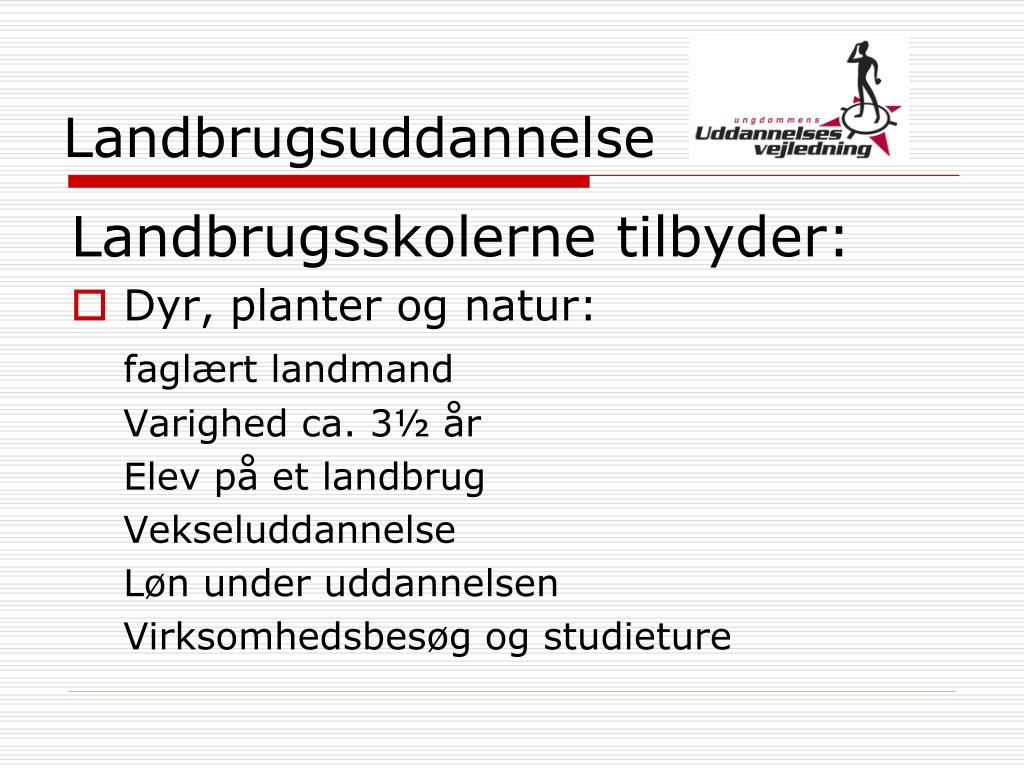 Landbrugsuddannelse

ungdommens Uddannelses vejledning

Landbrugsskolerne tilbyder:

Dyr, planter og natur:

faglært landmand
Varighed ca. 3½ år
Elev på et landbrug
Vekseluddannelse
Løn under uddannelsen
Virksomhedsbesøg og studieture